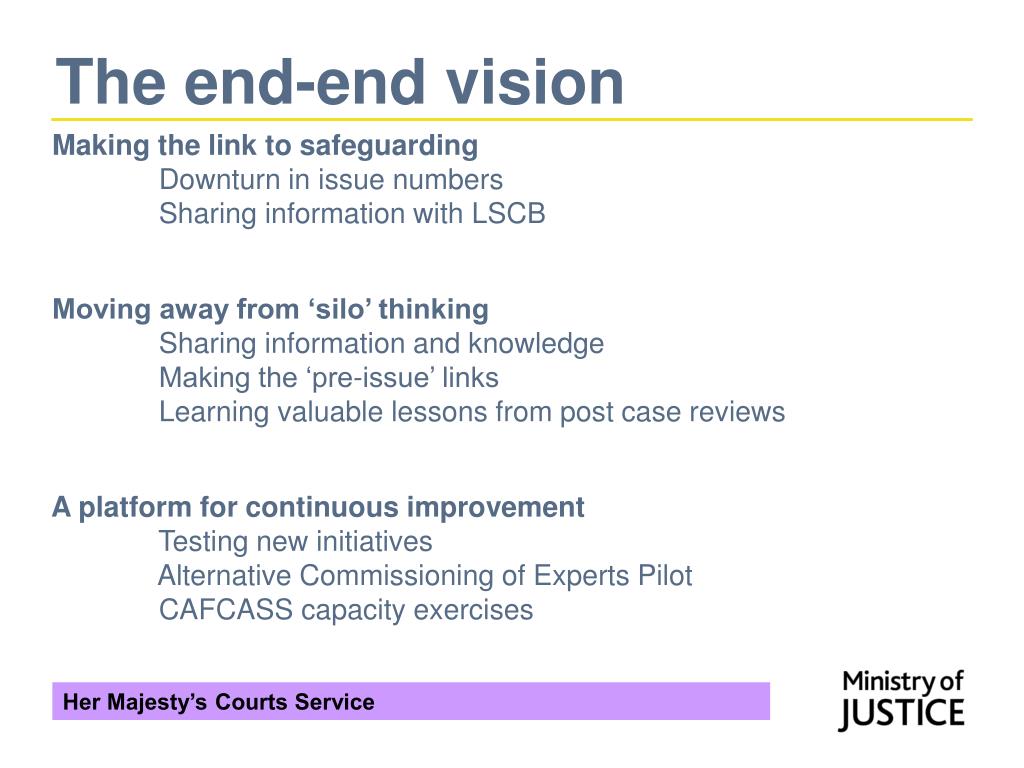 The end-end vision

Making the link to safeguarding
Downturn in issue numbers
Sharing information with LSCB

Moving away from ‘silo’ thinking
Sharing information and knowledge
Making the ‘pre-issue’ links
Learning valuable lessons from post case reviews

A platform for continuous improvement
Testing new initiatives
Alternative Commissioning of Experts Pilot
CAFCASS capacity exercises

Her Majesty’s Courts Service

Ministry of JUSTICE